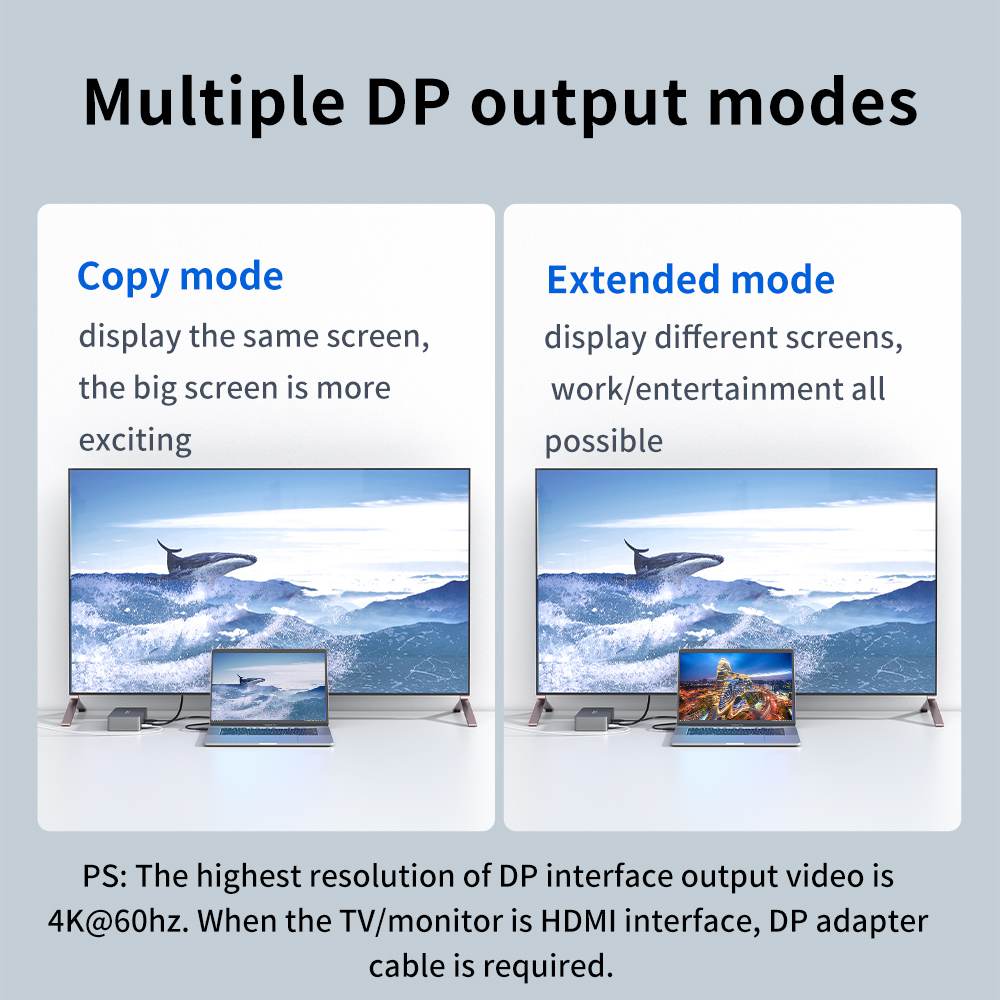 Multiple DP output modes

Copy mode

display the same screen, the big screen is more exciting

Extended mode

display different screens, work/entertainment all possible

PS: The highest resolution of DP interface output video is 4K@60hz. When the TV/monitor is HDMI interface, DP adapter cable is required.